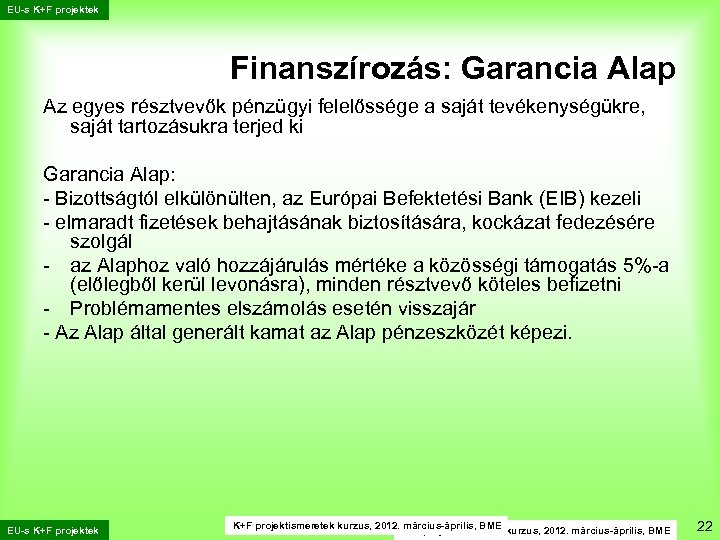 EU-s K+F projektek

Finanszírozás: Garancia Alap

Az egyes résztvevők pénzügyi felelőssége a saját tevékenységükre, saját tartozásukra terjed ki

Garancia Alap:
- Bizottságtól elkülönülten, az Európai Befektetési Bank (EIB) kezeli
- elmaradt fizetések behajtásának biztosítására, kockázat fedezésére szolgál
- az Alaphoz való hozzájárulás mértéke a közösségi támogatás 5%-a (előlegből kerül levonásra), minden résztvevő köteles befizetni
- Problémamentes elszámolás esetén visszajár
- Az Alap által generált kamat az Alap pénzeszközét képezi.

EU-s K+F projektek

K+F projektismeretek kurzus, 2012. március-április, BME

kurzus, 2012. március-április, BME

22